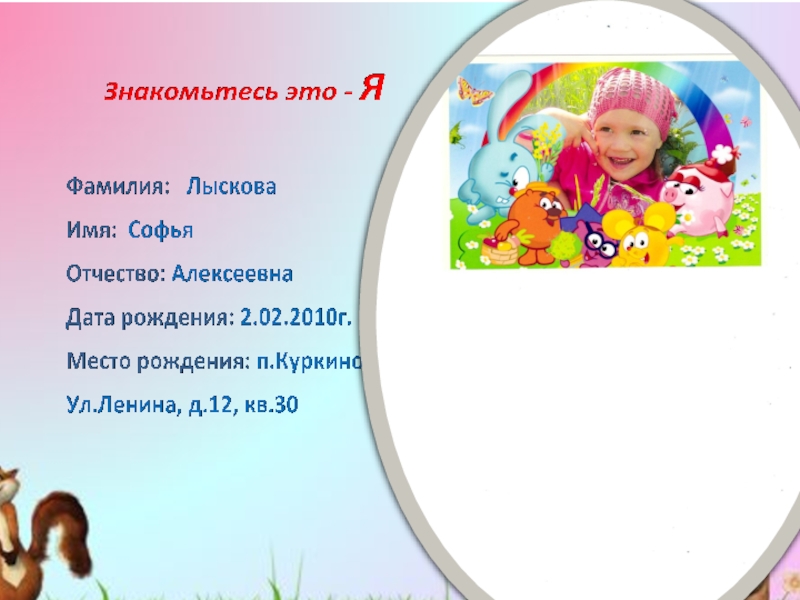 Знакомьтесь это - Я

Фамилия: Лыскова

Имя: Софья

Отчество: Алексеевна

Дата рождения: 2.02.2010г.

Место рождения: п.Куркино

Ул.Ленина, д.12, кв.30